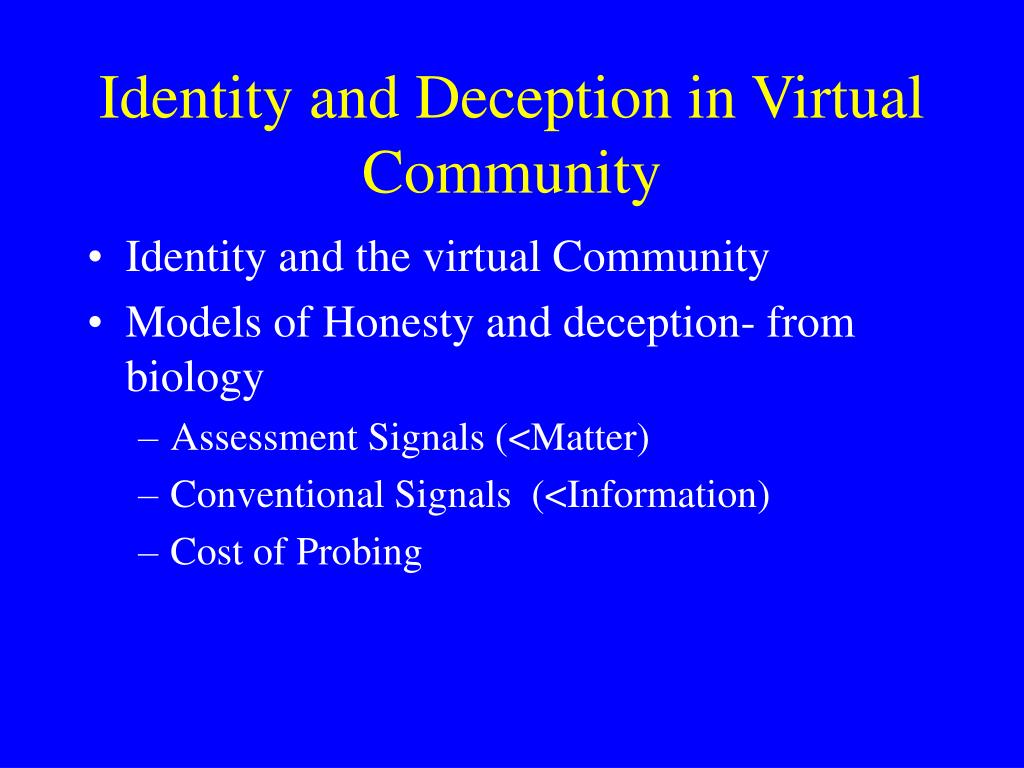 Identity and Deception in Virtual Community

• Identity and the virtual Community
• Models of Honesty and deception- from biology
– Assessment Signals (<Matter)
– Conventional Signals (<Information)
– Cost of Probing